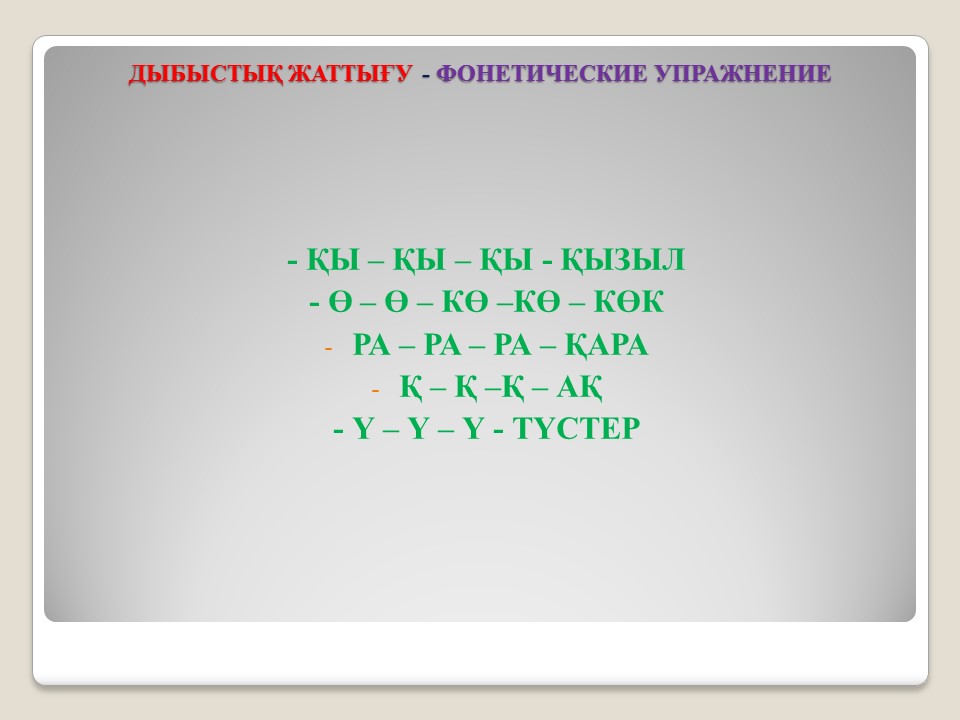 ДЫБЫСТЫҚ ЖАТТЫҒУ - ФОНЕТИЧЕСКИЕ УПРАЖНЕНИЕ

- ҚЫ – ҚЫ – ҚЫ - ҚЫЗЫЛ
- Ө – Ө – КӨ –КӨ – КӨК
- РА – РА – РА – ҚАРА
- Қ – Қ –Қ – АҚ
- Ү – Ү – Ү - ТҮСТЕР